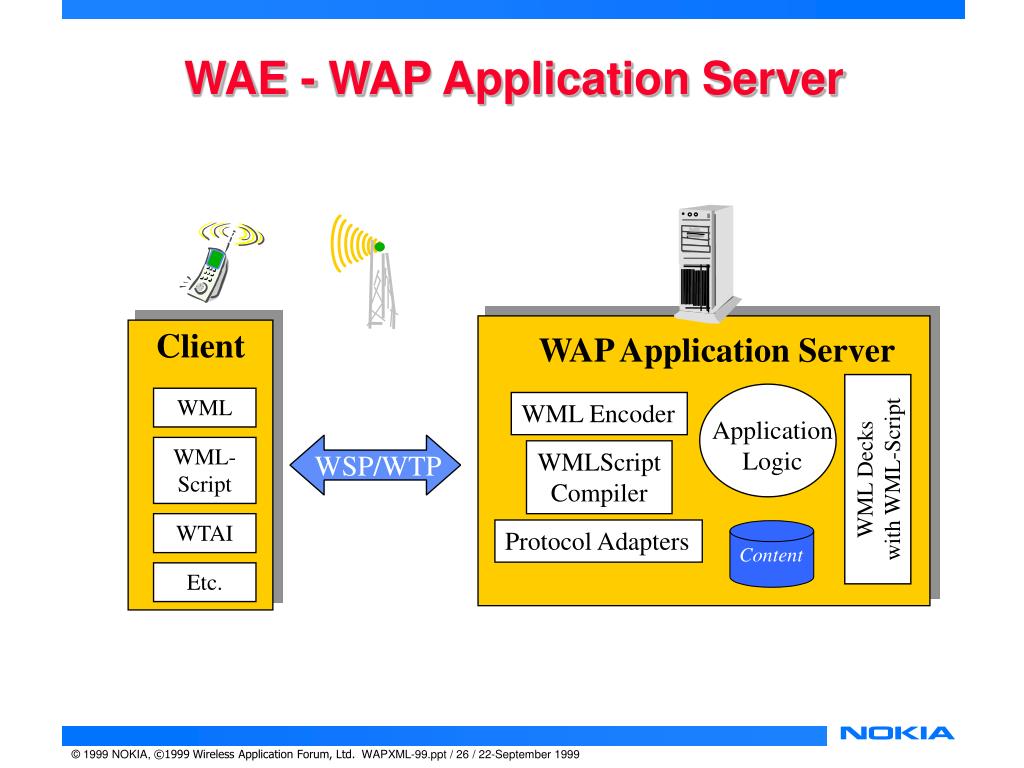 WAE - WAP Application Server

Client

WML

WML-Script

WTAI

Etc.

WSP/WTP

WAP Application Server

WML Encoder

WMLScript Compiler

Protocol Adapters

Application Logic

Content

WML Decks with WML-Script

NOKIA

© 1999 NOKIA, ©1999 Wireless Application Forum, Ltd. WAPXML-99.ppt / 26 / 22-September 1999